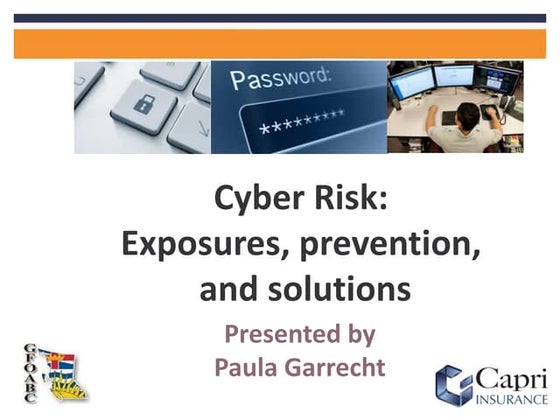 Password:
*********

Cyber Risk: Exposures, prevention, and solutions

Presented by Paula Garrecht

GFOABC

Capri INSURANCE